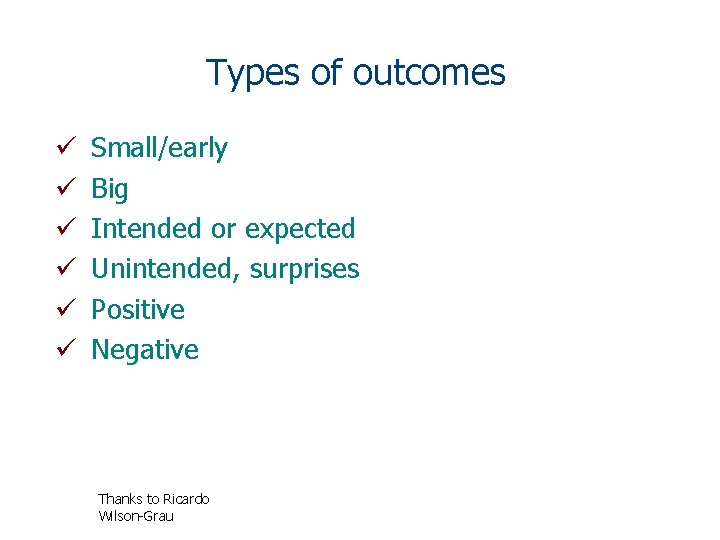 Types of outcomes

✓ Small/early
✓ Big
✓ Intended or expected
✓ Unintended, surprises
✓ Positive
✓ Negative

Thanks to Ricardo Wilson-Grau